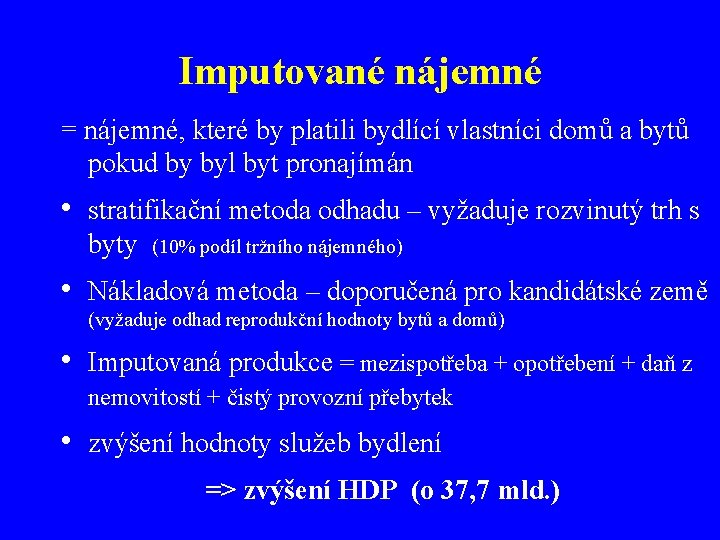 Imputované nájemné

= nájemné, které by platili bydlící vlastníci domů a bytů pokud by byl byt pronajímán

• stratifikační metoda odhadu – vyžaduje rozvinutý trh s byty (10% podíl tržního nájemného)

• Nákladová metoda – doporučená pro kandidátské země (vyžaduje odhad reprodukční hodnoty bytů a domů)

• Imputovaná produkce = mezispotřeba + opotřebení + daň z nemovitostí + čistý provozní přebytek

• zvýšení hodnoty služeb bydlení

=> zvýšení HDP (o 37,7 mld.)